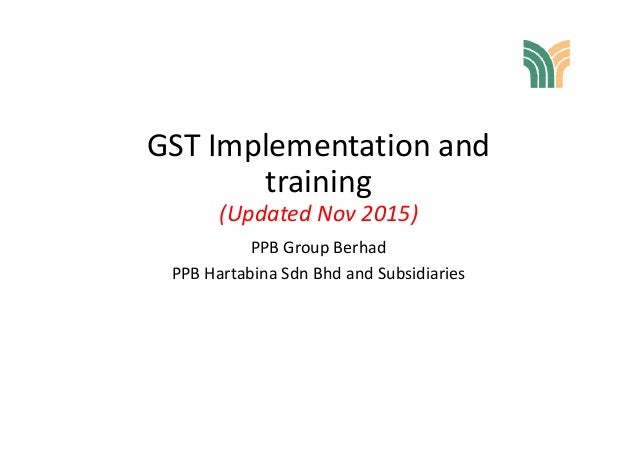 GST Implementation and training

(Updated Nov 2015)

PPB Group Berhad

PPB Hartabina Sdn Bhd and Subsidiaries